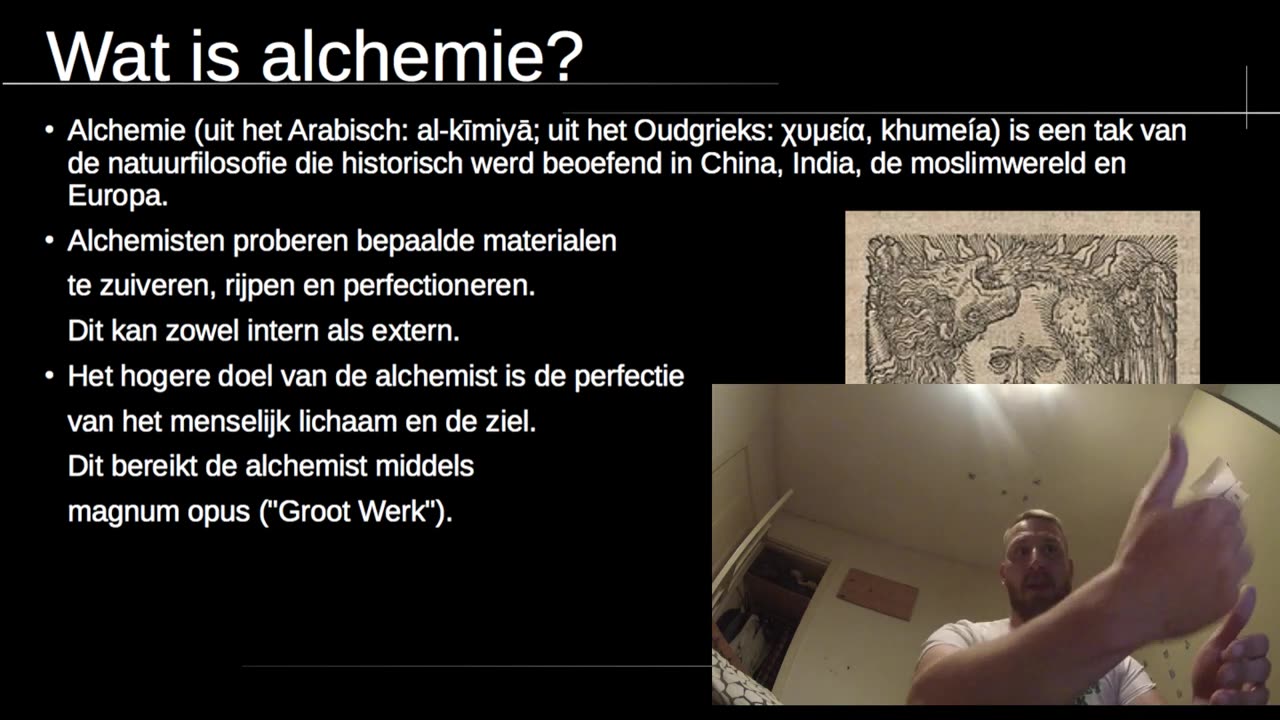 Wat is alchemie?

• Alchemie (uit het Arabisch: al-kīmiyā; uit het Oudgrieks: χυμεία, khumeía) is een tak van de natuurfilosofie die historisch werd beoefend in China, India, de moslimwereld en Europa.

• Alchemisten proberen bepaalde materialen te zuiveren, rijpen en perfectioneren. Dit kan zowel intern als extern.

• Het hogere doel van de alchemist is de perfectie van het menselijk lichaam en de ziel. Dit bereikt de alchemist middels magnum opus ("Groot Werk").